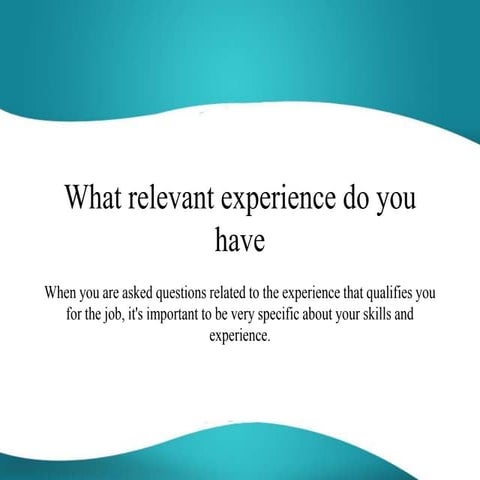 What relevant experience do you have

When you are asked questions related to the experience that qualifies you for the job, it's important to be very specific about your skills and experience.